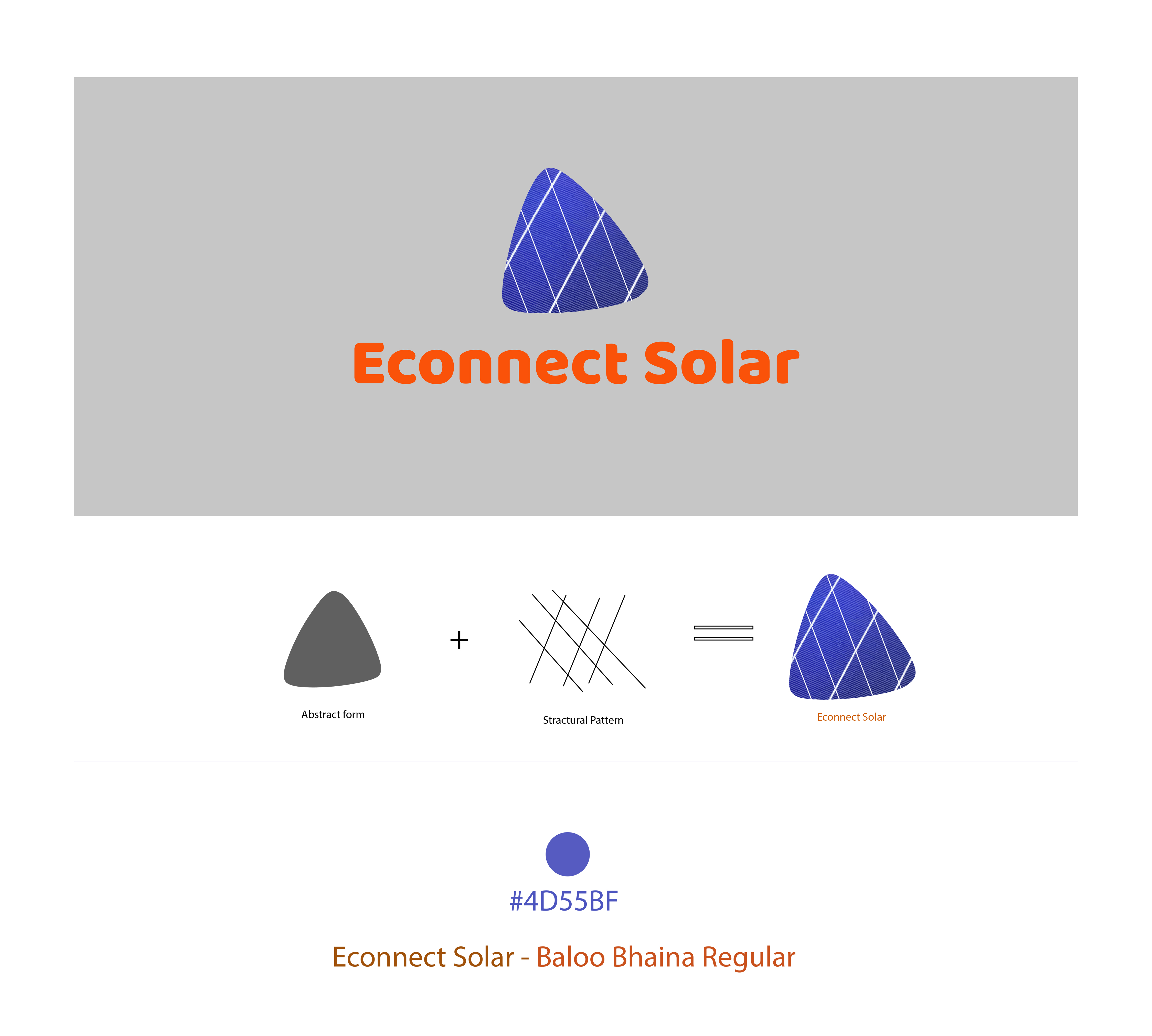 Econnect Solar

Abstract form

+

Stractural Pattern

=

Econnect Solar

#4D55BF

Econnect Solar - Baloo Bhaina Regular